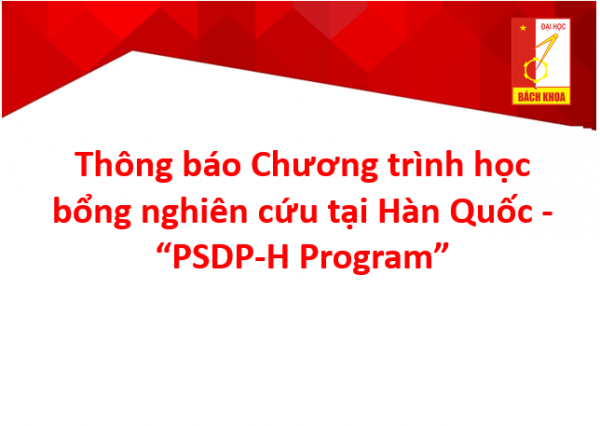 ĐẠI HỌC
BÁCH KHOA

Thông báo Chương trình học bổng nghiên cứu tại Hàn Quốc - “PSDP-H Program”